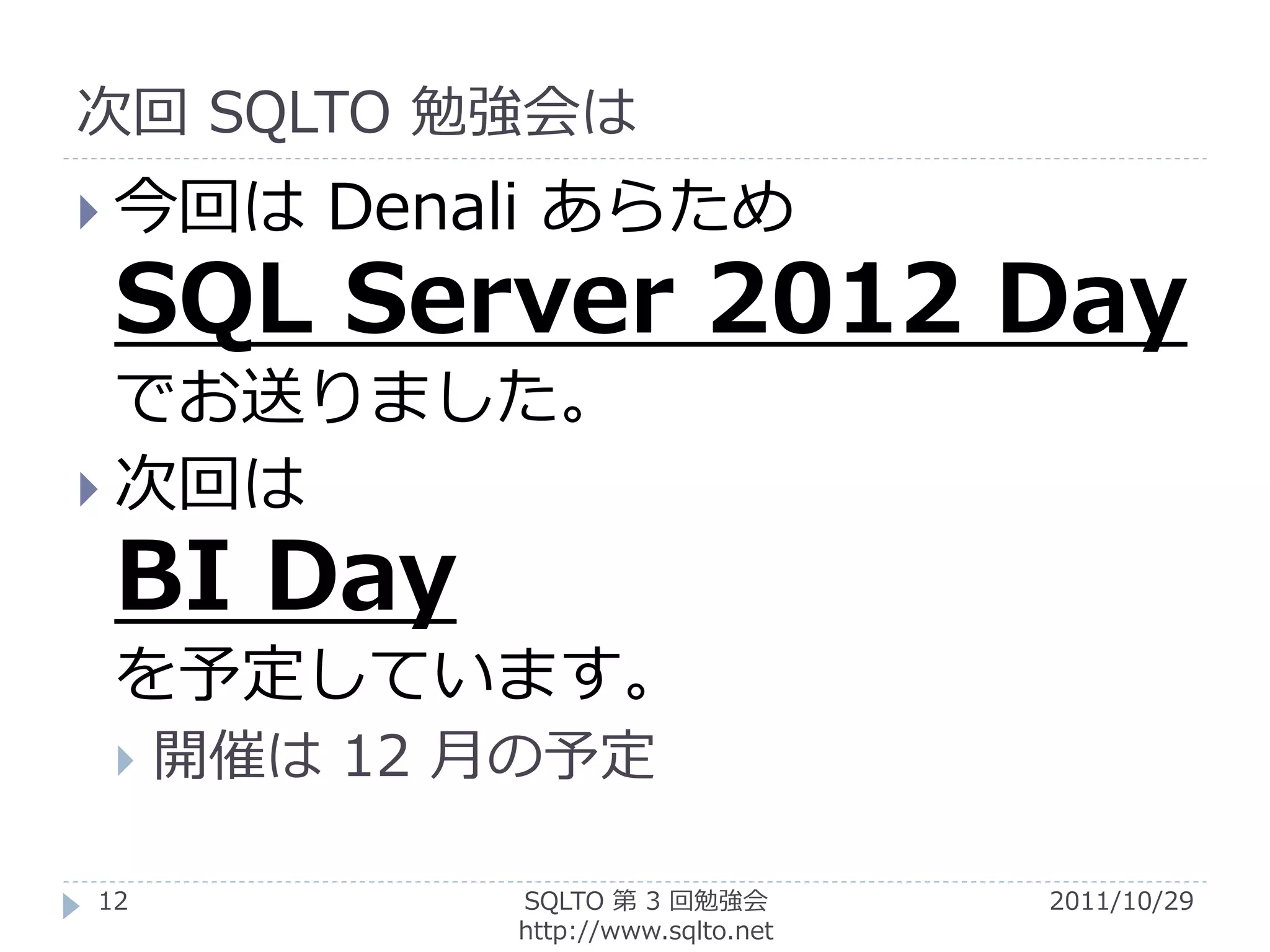 次回 SQLTO 勉強会は

今回は Denali あらため
SQL Server 2012 Day
でお送りました。

次回は
BI Day
を予定しています。

開催は 12 月の予定

12

SQLTO 第 3 回勉強会
http://www.sqlto.net

2011/10/29